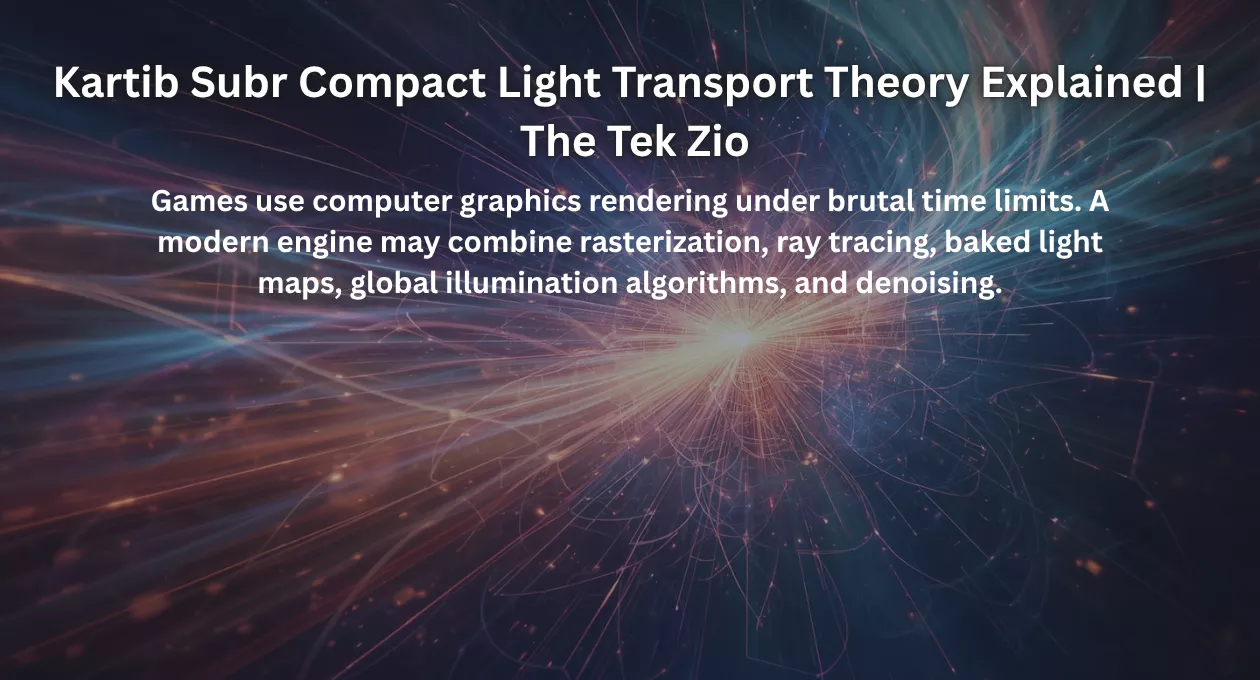 Kartib Subr Compact Light Transport Theory Explained | The Tek Zio

Games use computer graphics rendering under brutal time limits. A modern engine may combine rasterization, ray tracing, baked light maps, global illumination algorithms, and denoising.